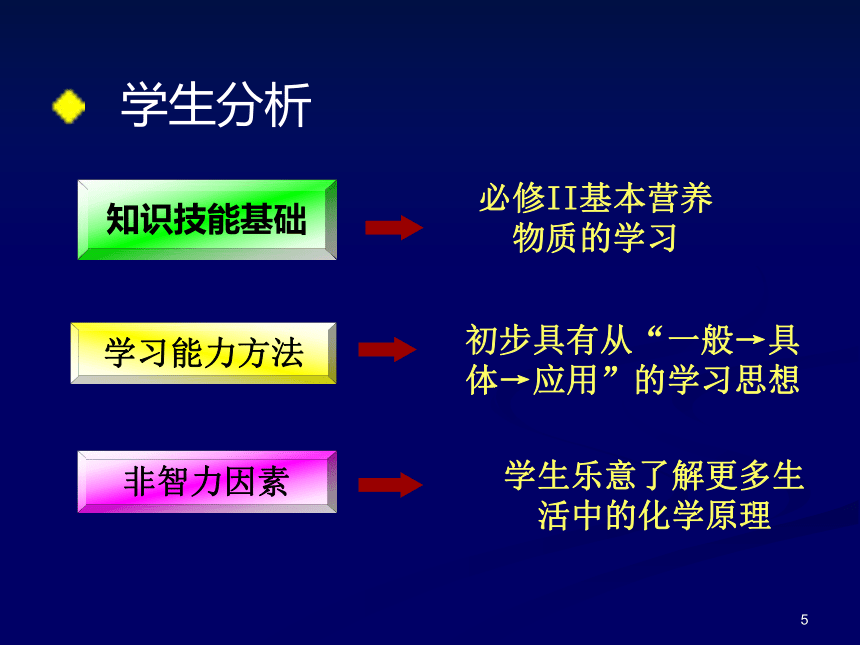 学生分析

知识技能基础

必修II基本营养物质的学习

学习能力方法

初步具有从“一般→具体→应用”的学习思想

非智力因素

学生乐意了解更多生活中的化学原理

5